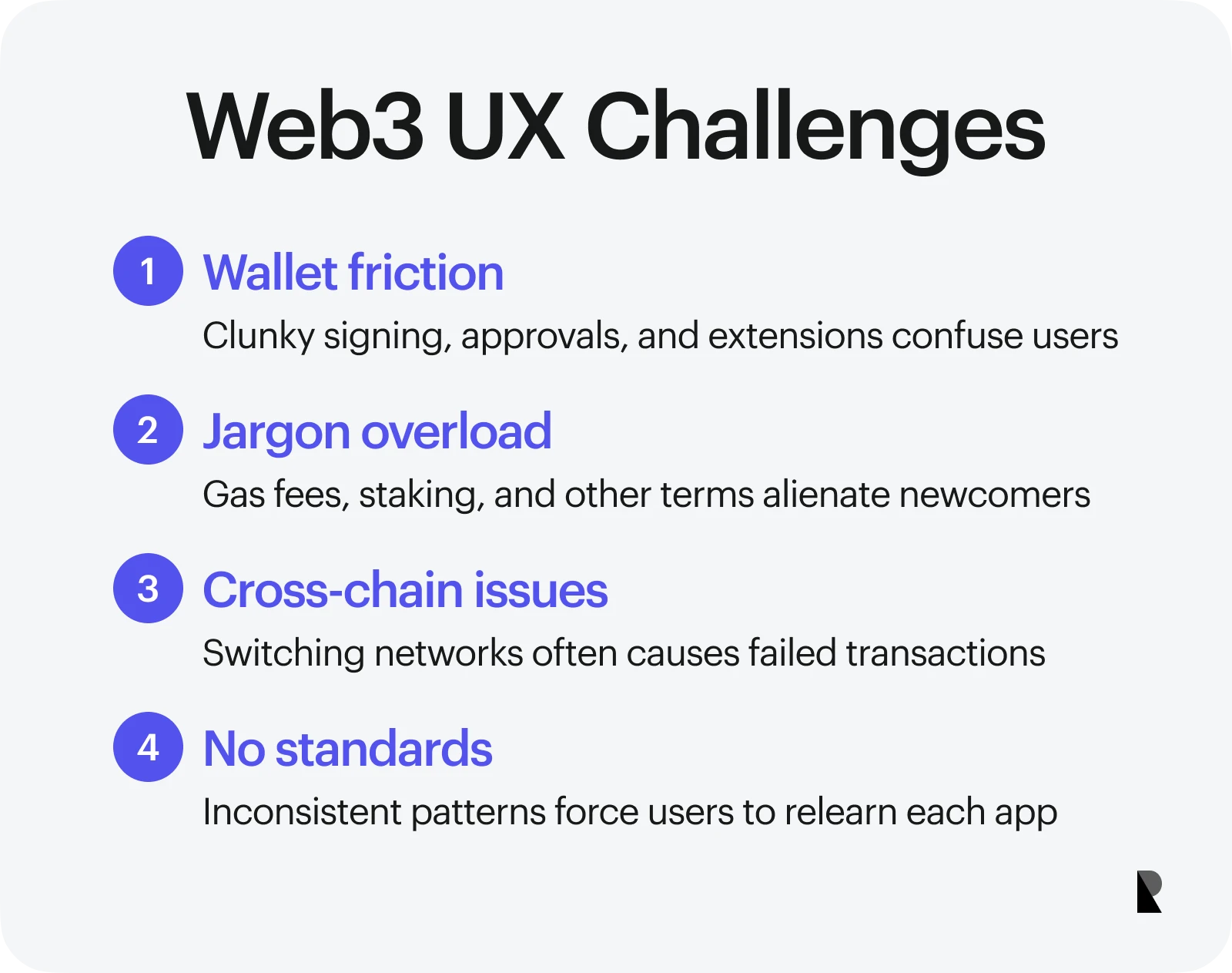 Web3 UX Challenges

1 Wallet friction

Clunky signing, approvals, and extensions confuse users

2 Jargon overload

Gas fees, staking, and other terms alienate newcomers

3 Cross-chain issues

Switching networks often causes failed transactions

4 No standards

Inconsistent patterns force users to relearn each app